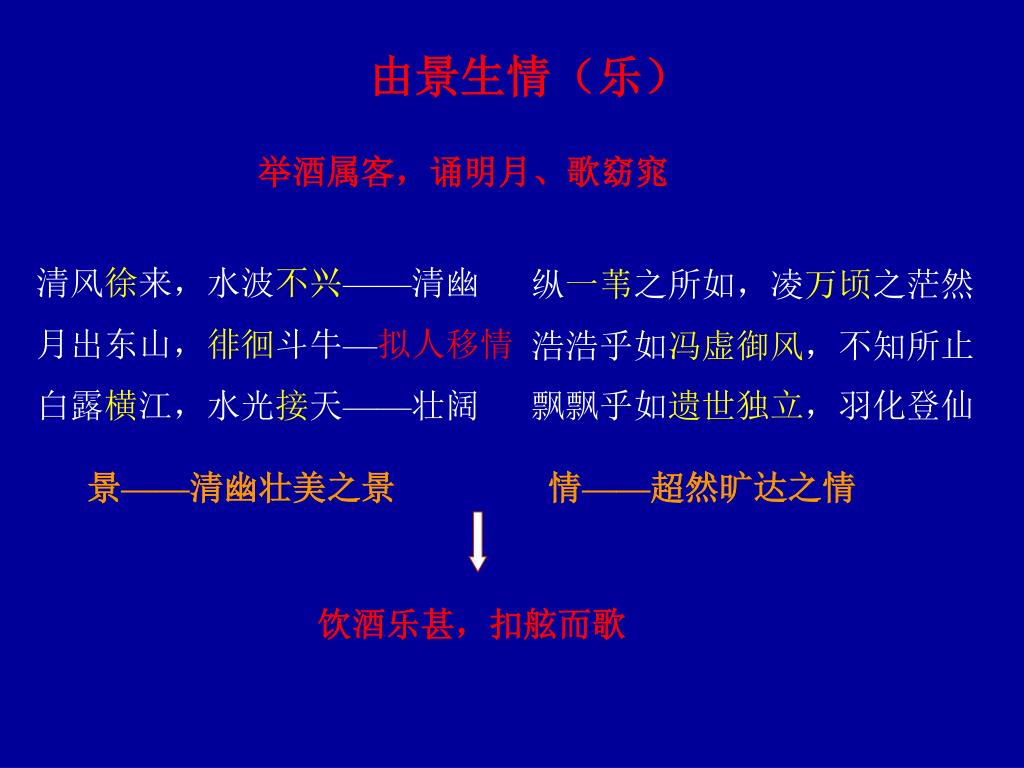 由景生情（乐）

举酒属客，诵明月、歌窈窕

清风徐来，水波不兴——清幽
月出东山，徘徊斗牛—拟人移情
白露横江，水光接天——壮阔

纵一苇之所如，凌万顷之茫然
浩浩乎如冯虚御风，不知所止
飘飘乎如遗世独立，羽化登仙

景——清幽壮美之景

情——超然旷达之情

饮酒乐甚，扣舷而歌